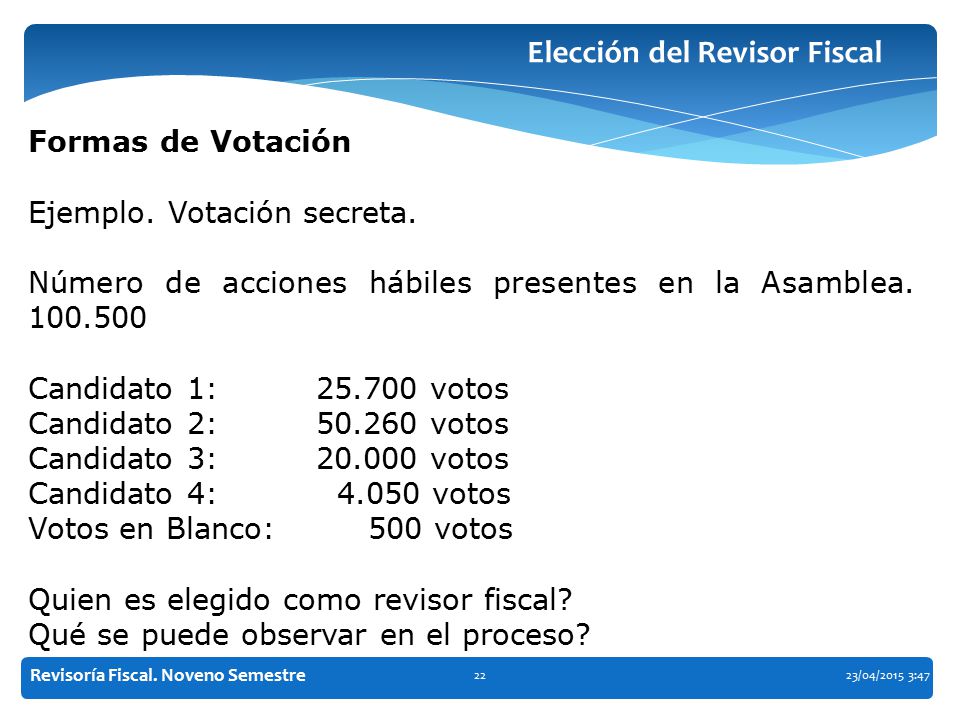 Elección del Revisor Fiscal

Formas de Votación

Ejemplo. Votación secreta.

Número de acciones hábiles presentes en la Asamblea. 100.500

Candidato 1: 25.700 votos
Candidato 2: 50.260 votos
Candidato 3: 20.000 votos
Candidato 4: 4.050 votos
Votos en Blanco: 500 votos

Quien es elegido como revisor fiscal?
Qué se puede observar en el proceso?

Revisoría Fiscal. Noveno Semestre 22 23/04/2015 3:47